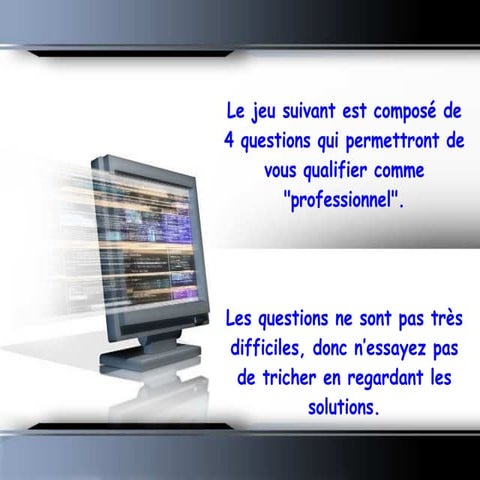 Le jeu suivant est composé de 4 questions qui permettront de vous qualifier comme "professionnel".

Les questions ne sont pas très difficiles, donc n'essayez pas de tricher en regardant les solutions.